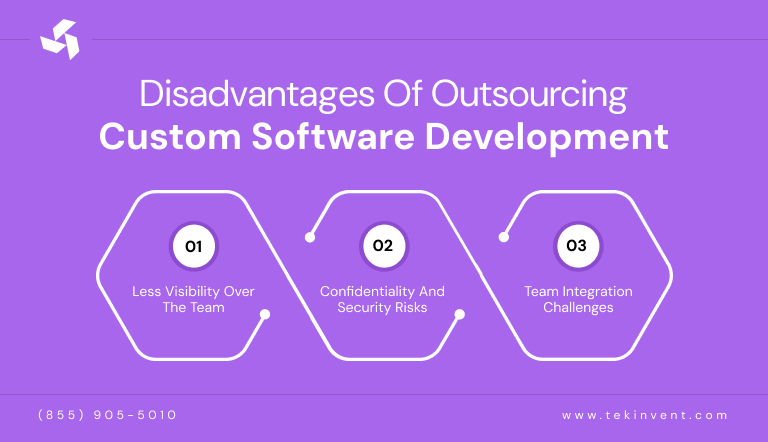 Disadvantages Of Outsourcing
Custom Software Development

01
Less Visibility Over The Team

02
Confidentiality And Security Risks

03
Team Integration Challenges

(855) 905-5010

www.tekinvent.com